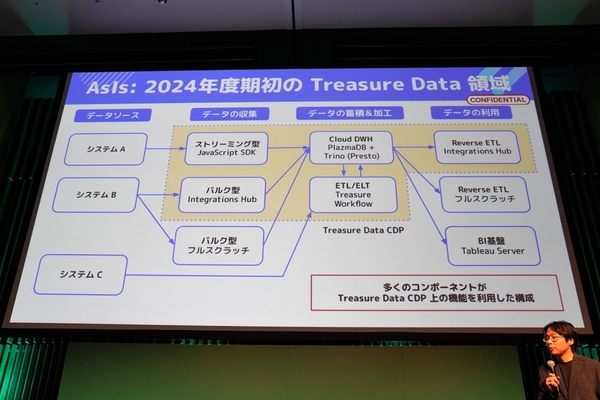 AsIs: 2024年度期初の Treasure Data 領域

CONFIDENTIAL

データソース

データの収集

データの蓄積&加工

データの利用

システム A

システム B

システム C

ストリーミング型
JavaScript SDK

バルク型
Integrations Hub

バルク型
フルスクラッチ

Cloud DWH
PlazmaDB +
Trino (Presto)

ETL/ELT
Treasure
Workflow

Treasure Data CDP

Reverse ETL
Integrations Hub

Reverse ETL
フルスクラッチ

BI基盤
Tableau Server

多くのコンポーネントが
Treasure Data CDP 上の機能を利用した構成